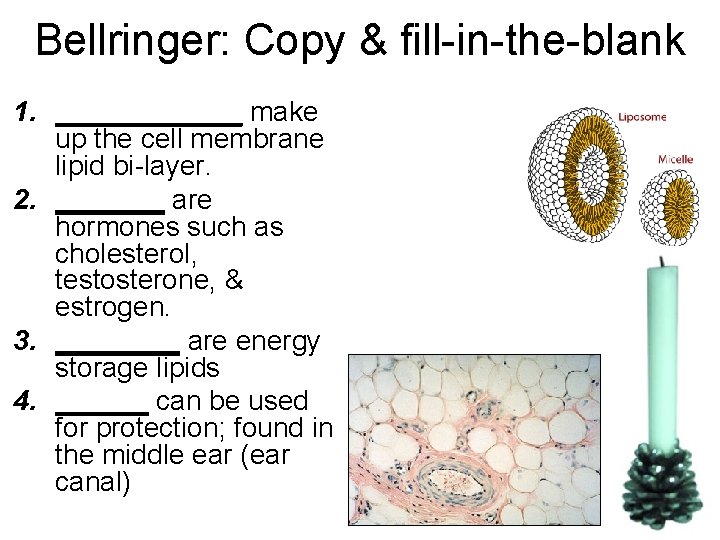 Bellringer: Copy & fill-in-the-blank

1. ____________ make up the cell membrane lipid bi-layer.

2. _______ are hormones such as cholesterol, testosterone, & estrogen.

3. ________ are energy storage lipids

4. ______ can be used for protection; found in the middle ear (ear canal)

Liposome

Micelle